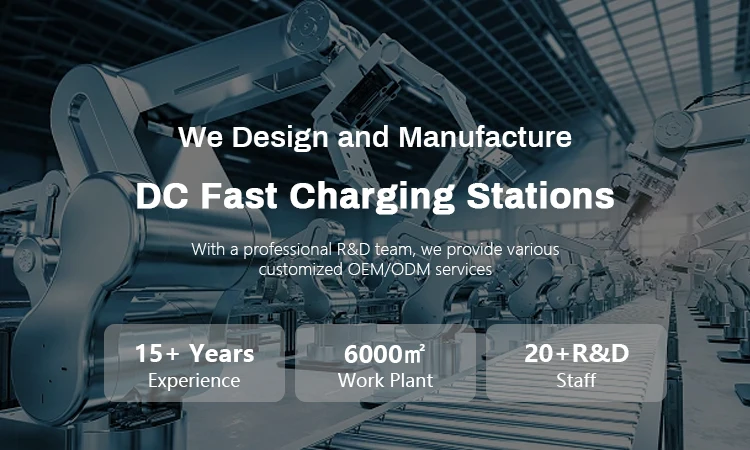 We Design and Manufacture

DC Fast Charging Stations

With a professional R&D team, we provide various customized OEM/ODM services

15+ Years
Experience

6000㎡
Work Plant

20+R&D
Staff